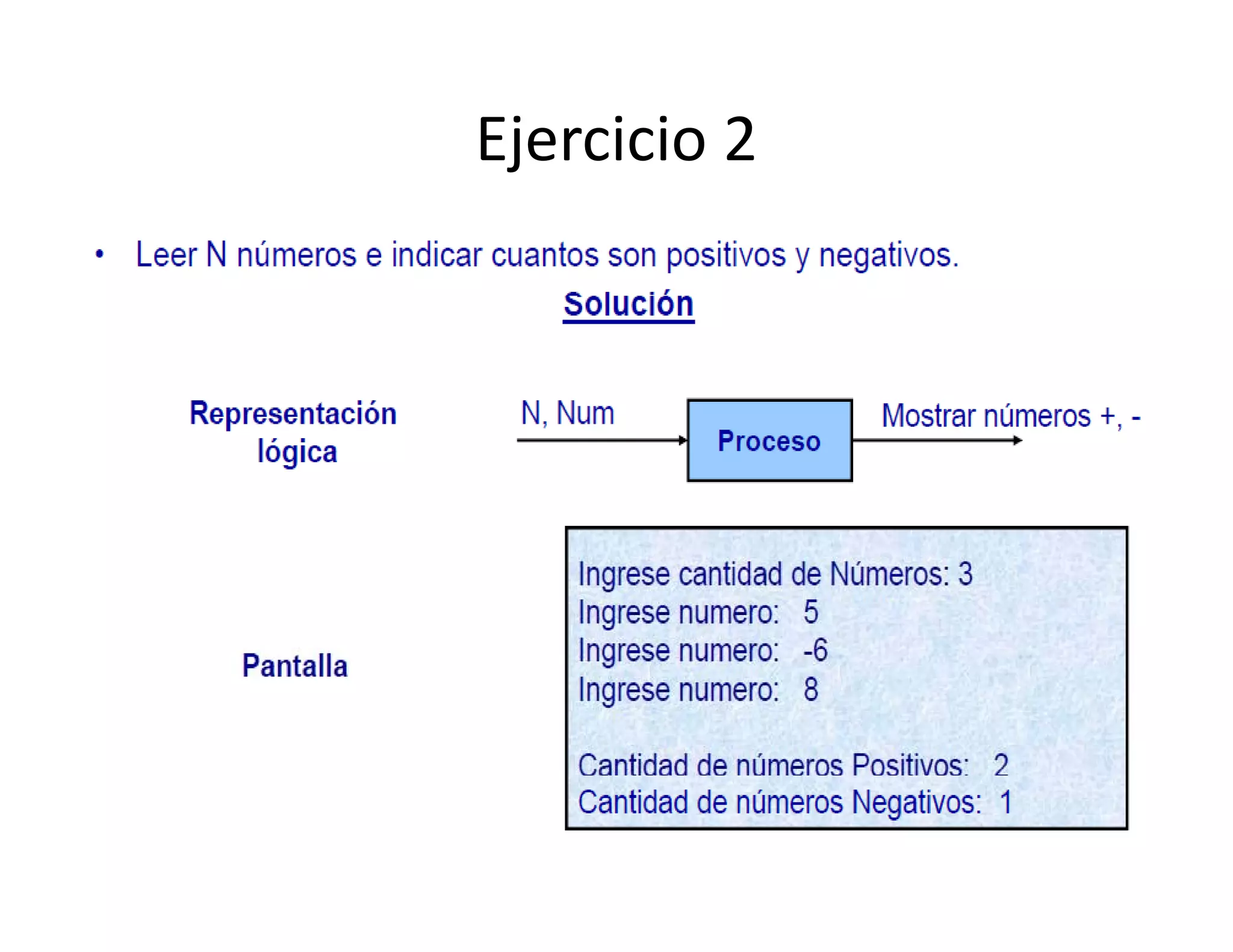 Ejercicio 2

• Leer N números e indicar cuantos son positivos y negativos.

Solución

Representación lógica

N, Num

Proceso

Mostrar números +, -

Pantalla

Ingrese cantidad de Números: 3
Ingrese numero: 5
Ingrese numero: -6
Ingrese numero: 8

Cantidad de números Positivos: 2
Cantidad de números Negativos: 1